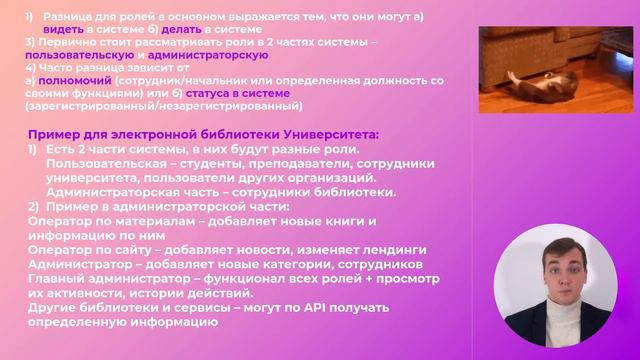 1) Разница для ролей в основном выражается тем, что они могут а) видеть в системе б) делать в системе
3) Первично стоит рассматривать роли в 2 частях системы – пользовательскую и администраторскую
4) Часто разница зависит от
а) полномочий (сотрудник/начальник или определенная должность со своими функциями) или б) статуса в системе (зарегистрированный/незарегистрированный)

Пример для электронной библиотеки Университета:
1) Есть 2 части системы, в них будут разные роли. Пользовательская – студенты, преподаватели, сотрудники университета, пользователи других организаций. Администраторская часть – сотрудники библиотеки.
2) Пример в администраторской части:
Оператор по материалам – добавляет новые книги и информацию по ним
Оператор по сайту – добавляет новости, изменяет лендинги
Администратор – добавляет новые категории, сотрудников
Главный администратор – функционал всех ролей + просмотр их активности, истории действий.
Другие библиотеки и сервисы – могут по API получать определенную информацию